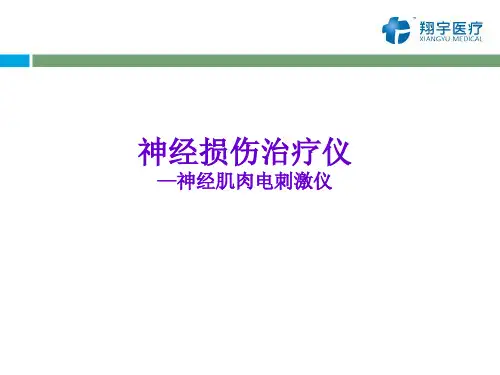 翔宇医疗
XIANGYU MEDICAL

神经损伤治疗仪
—神经肌肉电刺激仪